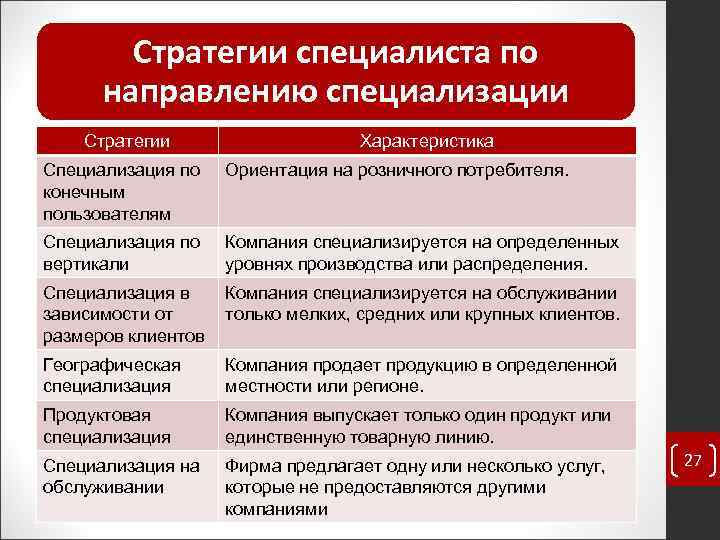 Стратегии специалиста по направлению специализации

| Стратегии | Характеристика |
|---|---|
| Специализация по конечным пользователям | Ориентация на розничного потребителя. |
| Специализация по вертикали | Компания специализируется на определенных уровнях производства или распределения. |
| Специализация в зависимости от размеров клиентов | Компания специализируется на обслуживании только мелких, средних или крупных клиентов. |
| Географическая специализация | Компания продает продукцию в определенной местности или регионе. |
| Продуктовая специализация | Компания выпускает только один продукт или единственную товарную линию. |
| Специализация на обслуживании | Фирма предлагает одну или несколько услуг, которые не предоставляются другими компаниями |

27